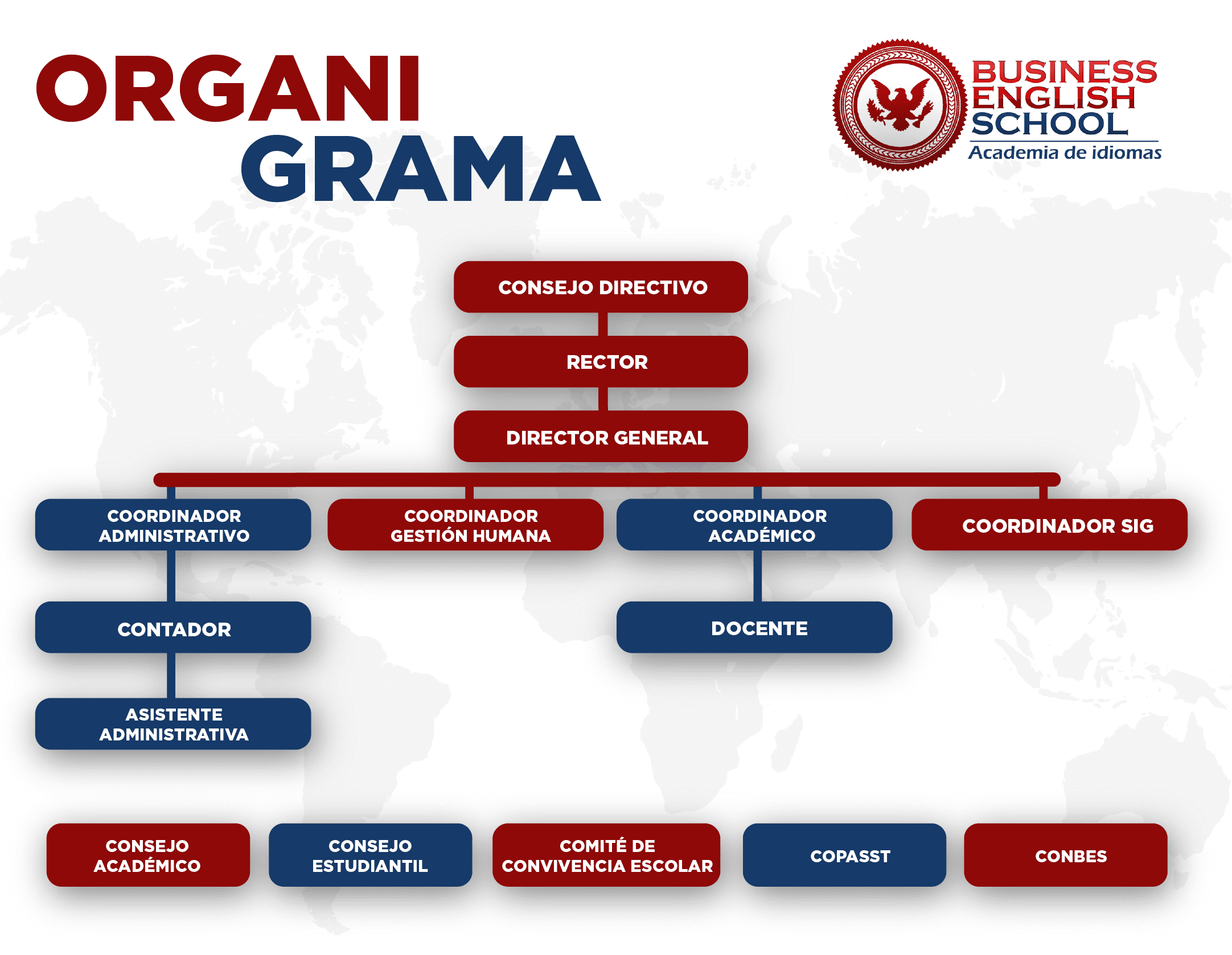 ORGANI
GRAMA

BUSINESS
ENGLISH
SCHOOL
Academia de idiomas

CONSEJO DIRECTIVO

RECTOR

DIRECTOR GENERAL

COORDINADOR ADMINISTRATIVO

COORDINADOR GESTIÓN HUMANA

COORDINADOR ACADÉMICO

COORDINADOR SIG

CONTADOR

DOCENTE

ASISTENTE ADMINISTRATIVA

CONSEJO ACADÉMICO

CONSEJO ESTUDIANTIL

COMITÉ DE CONVIVENCIA ESCOLAR

COPASST

CONBES